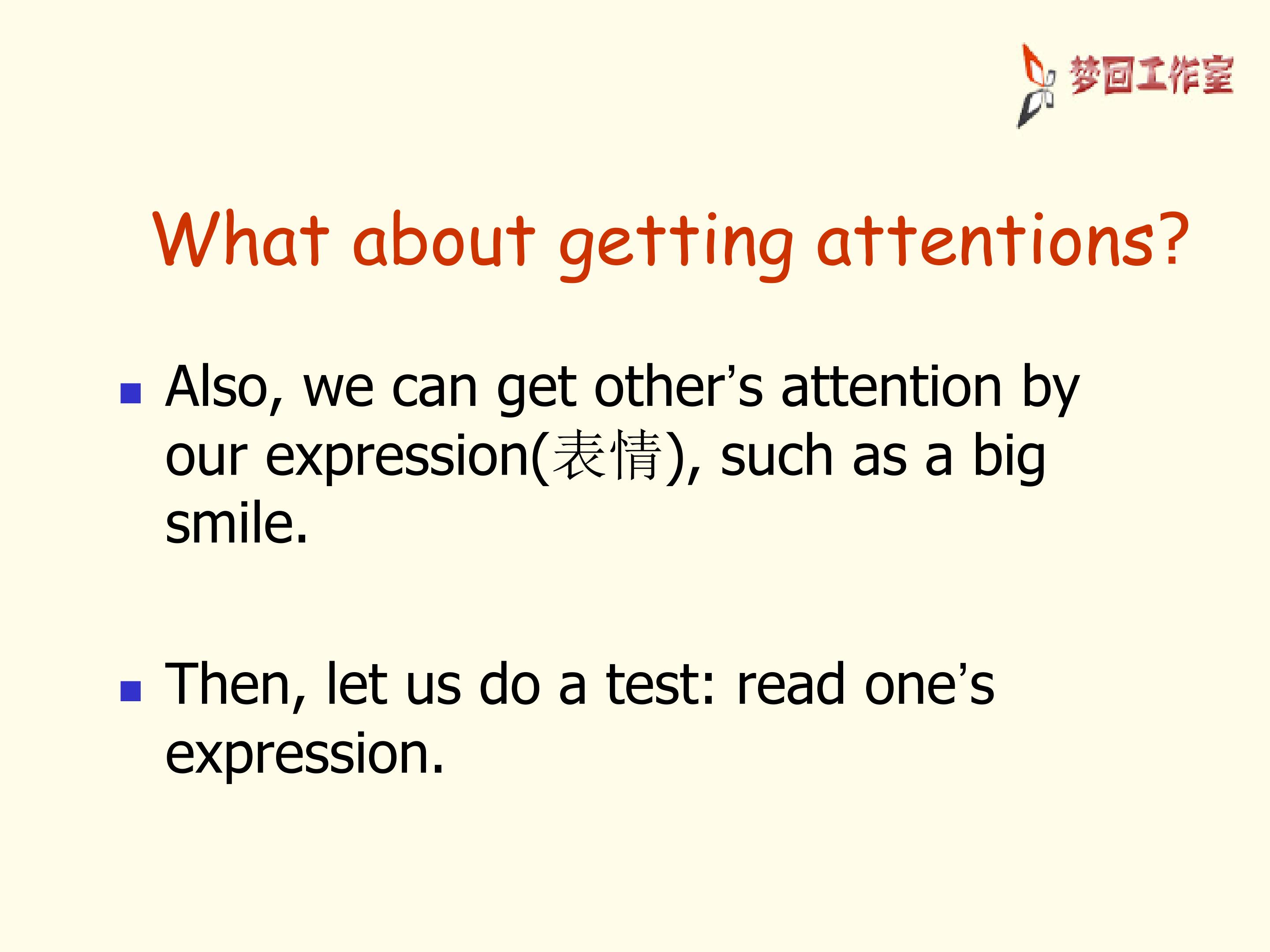 梦回工作室

What about getting attentions?

Also, we can get other’s attention by our expression(表情), such as a big smile.

Then, let us do a test: read one’s expression.